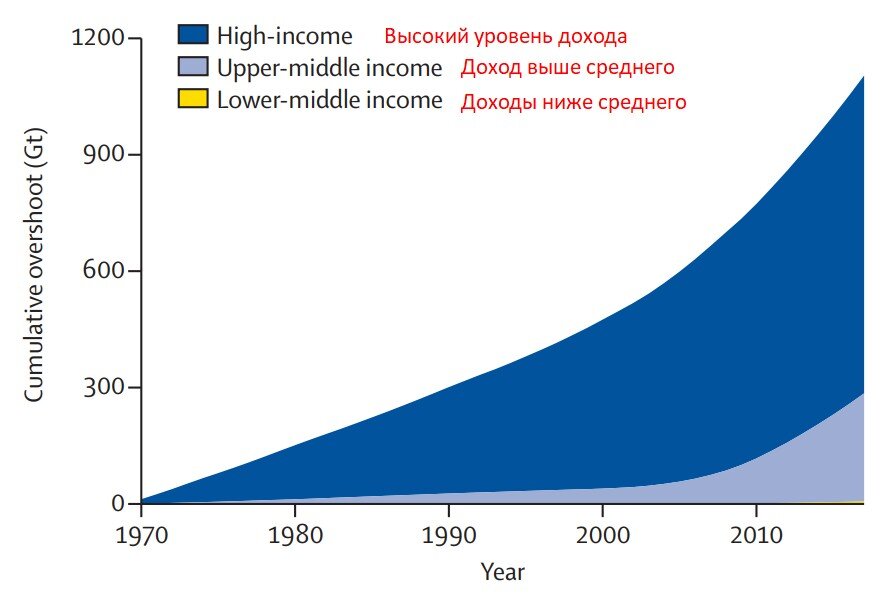 High-income Высокий уровень дохода
Upper-middle income Доход выше среднего
Lower-middle income Доходы ниже среднего

Cumulative overshoot (Gt)

1200
900
600
300
0

1970
1980
1990
2000
2010

Year